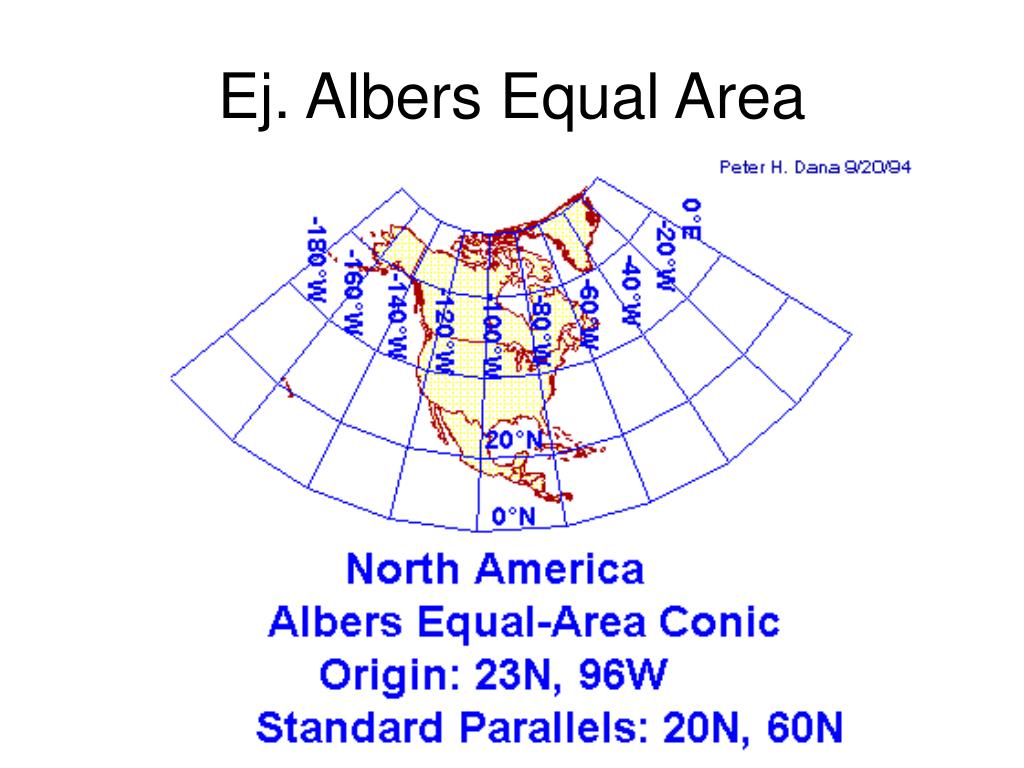 Ej. Albers Equal Area

Peter H. Dana 9/20/94

-180°W
-160°W
-140°W
-120°W
-100°W
-80°W
-60°W
-40°W
-20°W
0°E

20°N
0°N

North America
Albers Equal-Area Conic
Origin: 23N, 96W
Standard Parallels: 20N, 60N